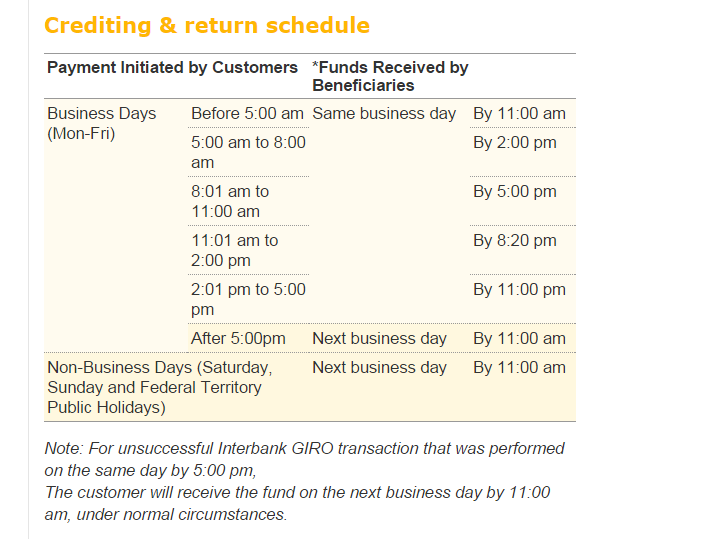 Crediting & return schedule

| Payment Initiated by Customers | | *Funds Received by Beneficiaries | |
|---|---|---|---|
| Business Days (Mon-Fri) | Before 5:00 am | Same business day | By 11:00 am |
| | 5:00 am to 8:00 am | | By 2:00 pm |
| | 8:01 am to 11:00 am | | By 5:00 pm |
| | 11:01 am to 2:00 pm | | By 8:20 pm |
| | 2:01 pm to 5:00 pm | | By 11:00 pm |
| | After 5:00pm | Next business day | By 11:00 am |
| Non-Business Days (Saturday, Sunday and Federal Territory Public Holidays) | | Next business day | By 11:00 am |

Note: For unsuccessful Interbank GIRO transaction that was performed on the same day by 5:00 pm,
The customer will receive the fund on the next business day by 11:00 am, under normal circumstances.